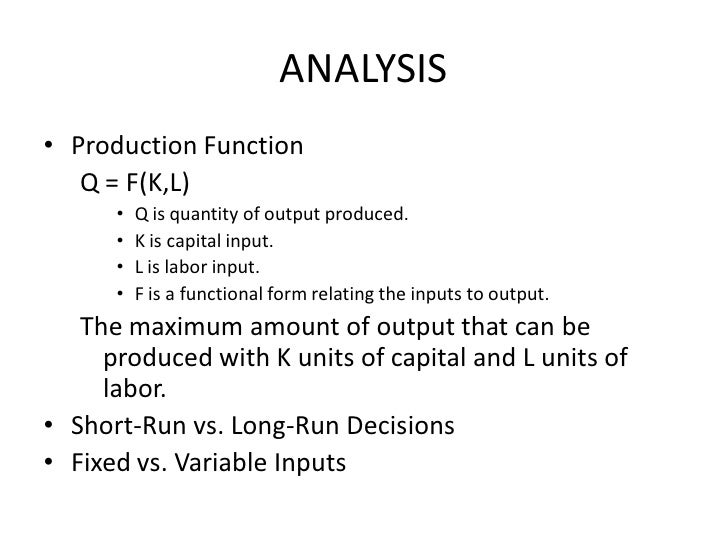 ANALYSIS

• Production Function

$Q = F(K,L)$

• Q is quantity of output produced.
• K is capital input.
• L is labor input.
• F is a functional form relating the inputs to output.

The maximum amount of output that can be produced with K units of capital and L units of labor.

• Short-Run vs. Long-Run Decisions
• Fixed vs. Variable Inputs